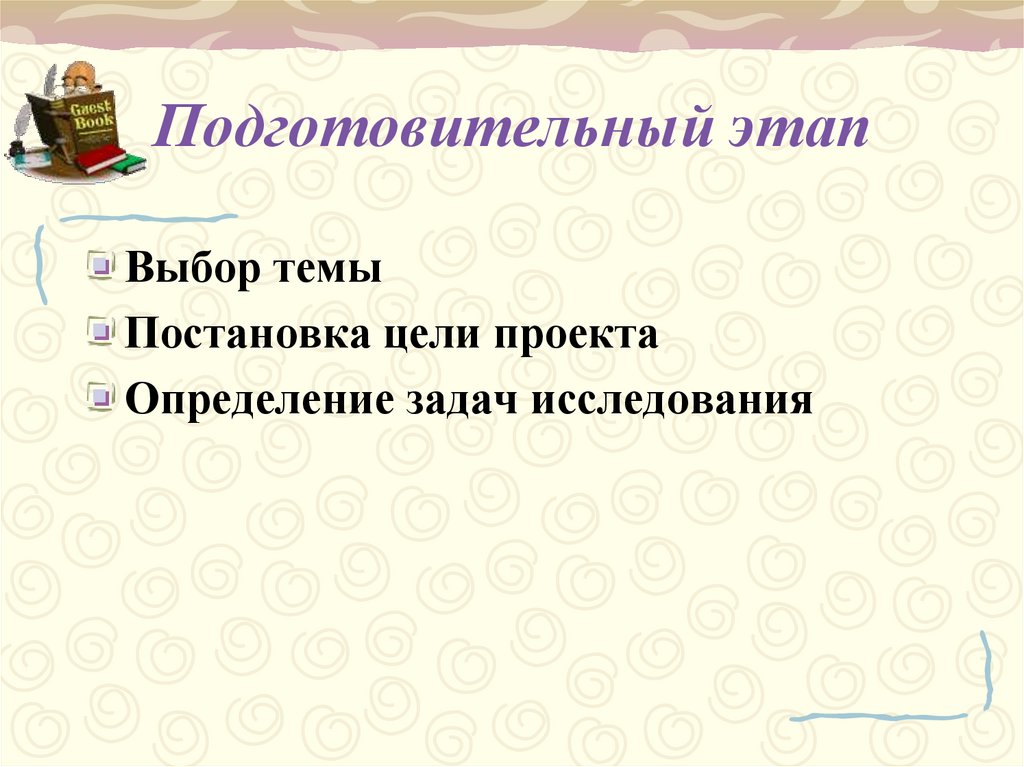 Guest Book

Подготовительный этап

Выбор темы

Постановка цели проекта

Определение задач исследования